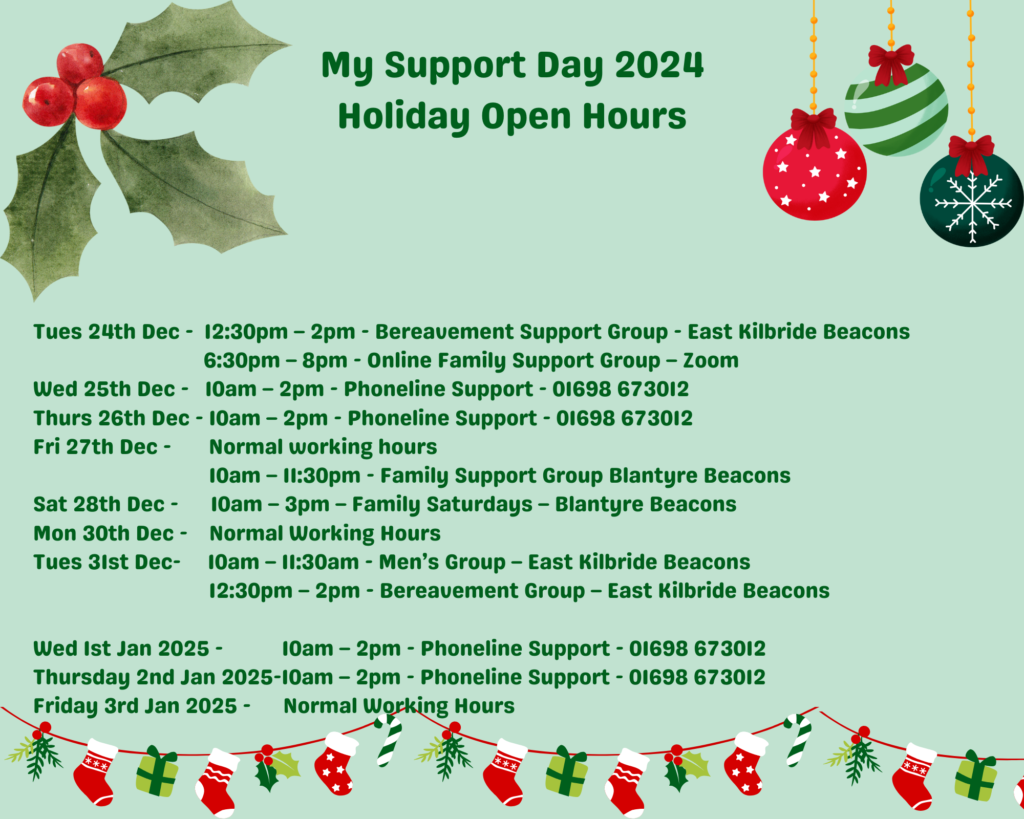 My Support Day 2024
Holiday Open Hours

Tues 24th Dec - 12:30pm – 2pm - Bereavement Support Group - East Kilbride Beacons
6:30pm – 8pm - Online Family Support Group – Zoom
Wed 25th Dec - 10am – 2pm - Phoneline Support - 01698 673012
Thurs 26th Dec - 10am – 2pm - Phoneline Support - 01698 673012
Fri 27th Dec - Normal working hours
10am – 11:30pm - Family Support Group Blantyre Beacons
Sat 28th Dec - 10am – 3pm – Family Saturdays – Blantyre Beacons
Mon 30th Dec - Normal Working Hours
Tues 31st Dec- 10am – 11:30am - Men's Group – East Kilbride Beacons
12:30pm – 2pm - Bereavement Group – East Kilbride Beacons

Wed 1st Jan 2025 - 10am – 2pm - Phoneline Support - 01698 673012
Thursday 2nd Jan 2025-10am – 2pm - Phoneline Support - 01698 673012
Friday 3rd Jan 2025 - Normal Working Hours